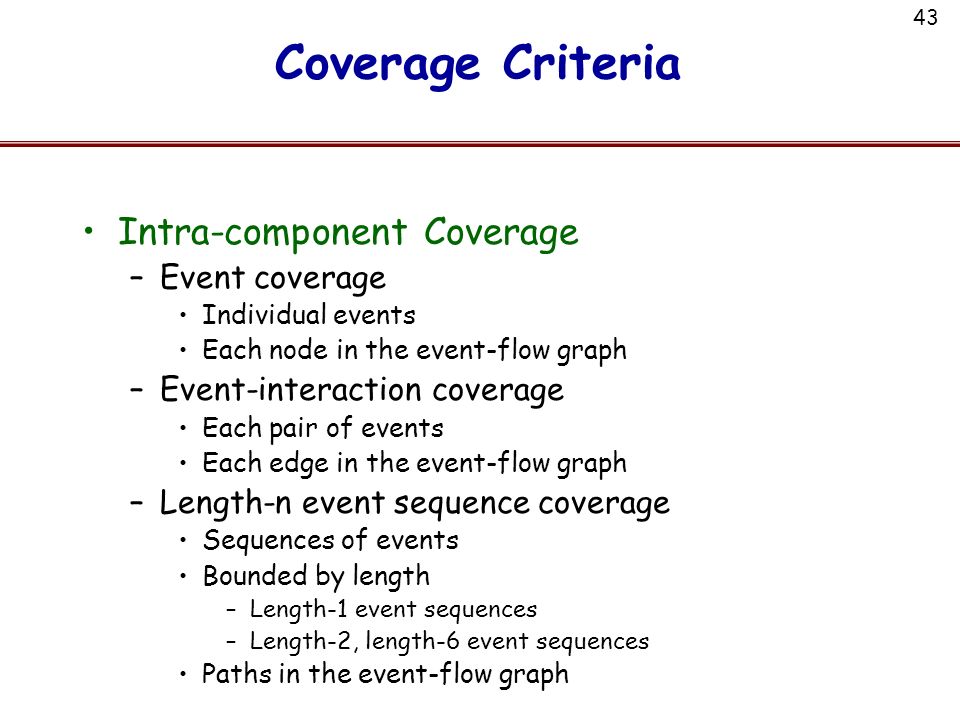 43

Coverage Criteria

• Intra-component Coverage
– Event coverage
• Individual events
• Each node in the event-flow graph
– Event-interaction coverage
• Each pair of events
• Each edge in the event-flow graph
– Length-n event sequence coverage
• Sequences of events
• Bounded by length
– Length-1 event sequences
– Length-2, length-6 event sequences
• Paths in the event-flow graph